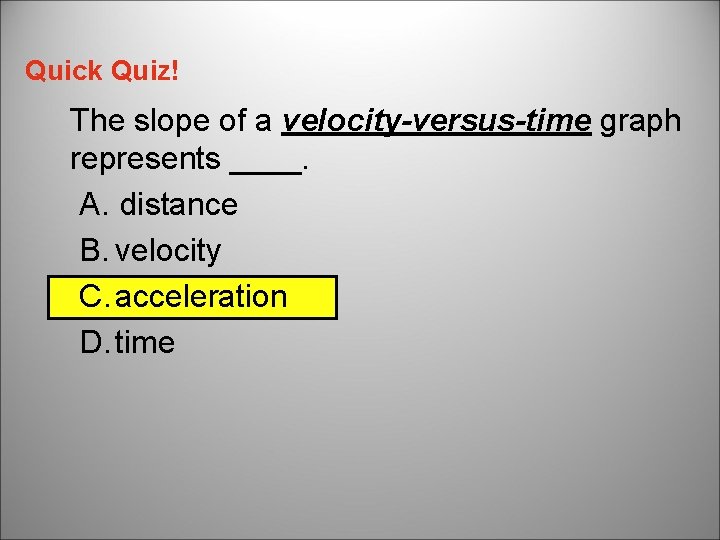 Quick Quiz!

The slope of a velocity-versus-time graph represents ____.

A. distance

B. velocity

C. acceleration

D. time